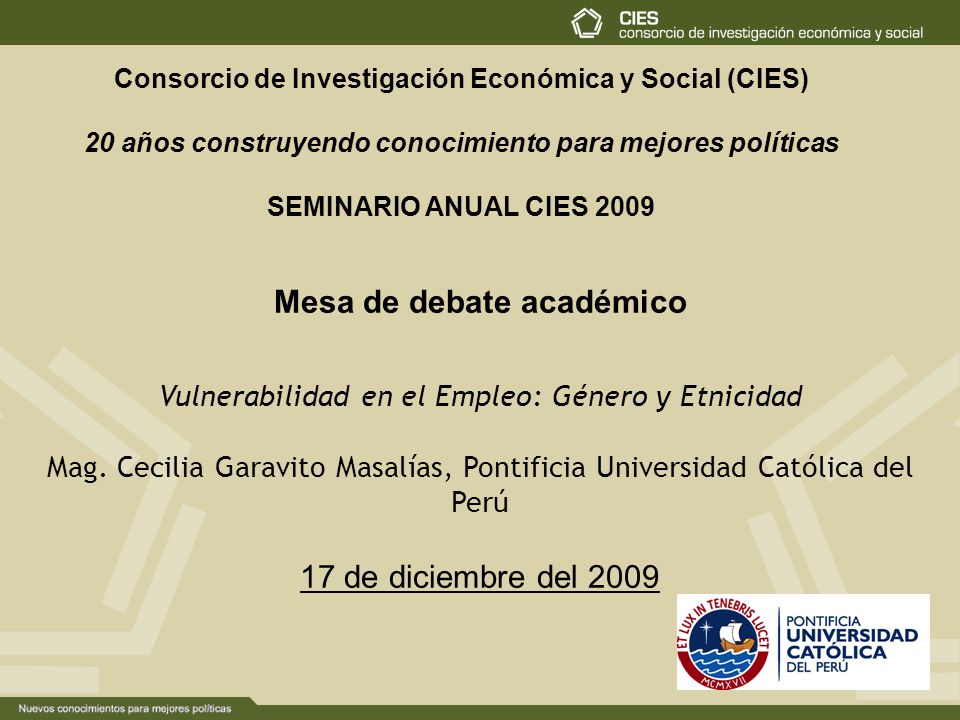 CIES
consorcio de investigación económica y social

Consorcio de Investigación Económica y Social (CIES)

20 años construyendo conocimiento para mejores políticas

SEMINARIO ANUAL CIES 2009

Mesa de debate académico

Vulnerabilidad en el Empleo: Género y Etnicidad

Mag. Cecilia Garavito Masalías, Pontificia Universidad Católica del Perú

17 de diciembre del 2009

ET LUX IN TENEBRIS LUCET
MCMXVII

PONTIFICIA
UNIVERSIDAD
CATÓLICA
DEL PERÚ

Nuevos conocimientos para mejores políticas